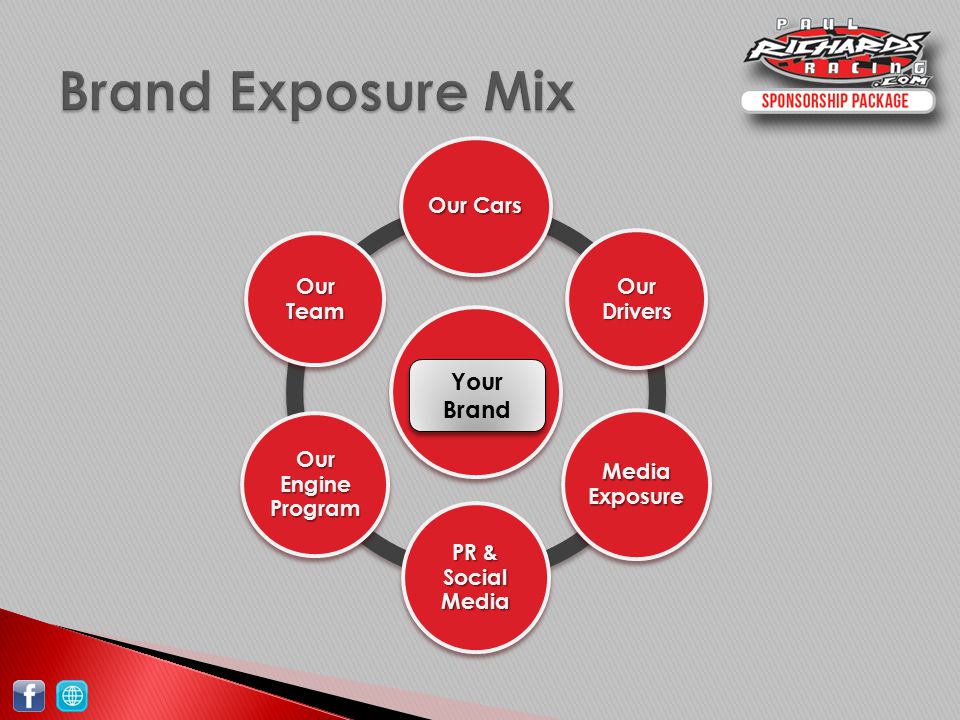 Brand Exposure Mix

PAUL RICHARDS RACING .COM
SPONSORSHIP PACKAGE

Our Cars

Our Drivers

Media Exposure

PR & Social Media

Our Engine Program

Our Team

Your Brand

f